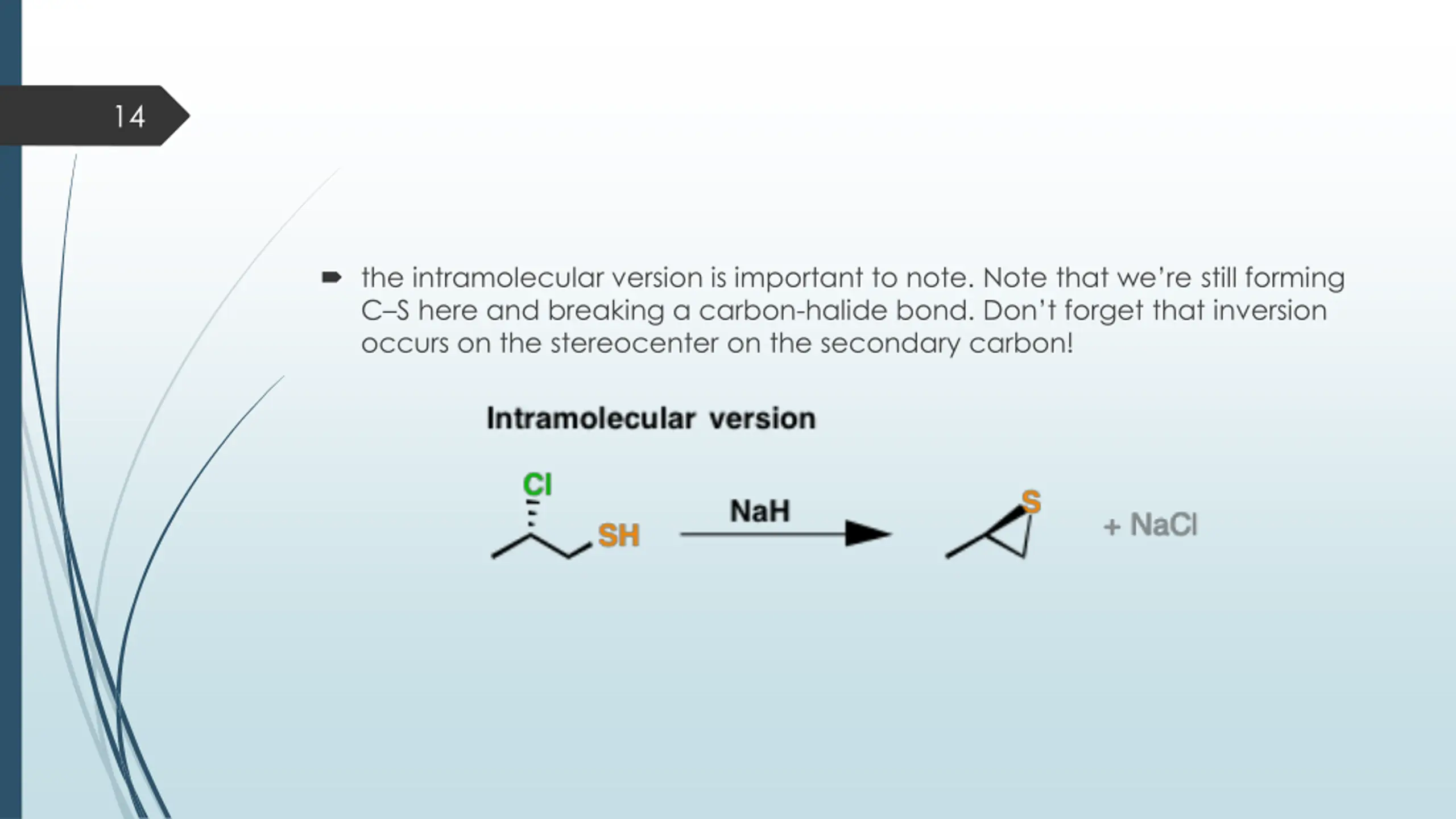 14

the intramolecular version is important to note. Note that we're still forming C–S here and breaking a carbon-halide bond. Don't forget that inversion occurs on the stereocenter on the secondary carbon!

Intramolecular version

Cl

SH

NaH

S

+ NaCl